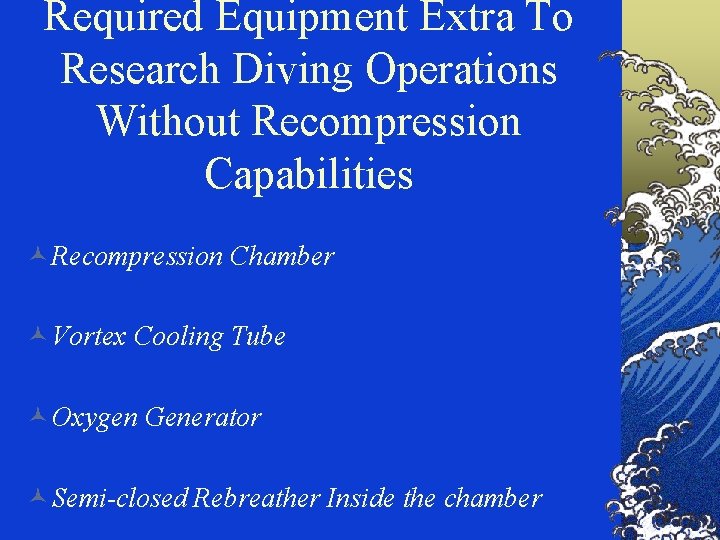 Required Equipment Extra To Research Diving Operations Without Recompression Capabilities

Recompression Chamber

Vortex Cooling Tube

Oxygen Generator

Semi-closed Rebreather Inside the chamber